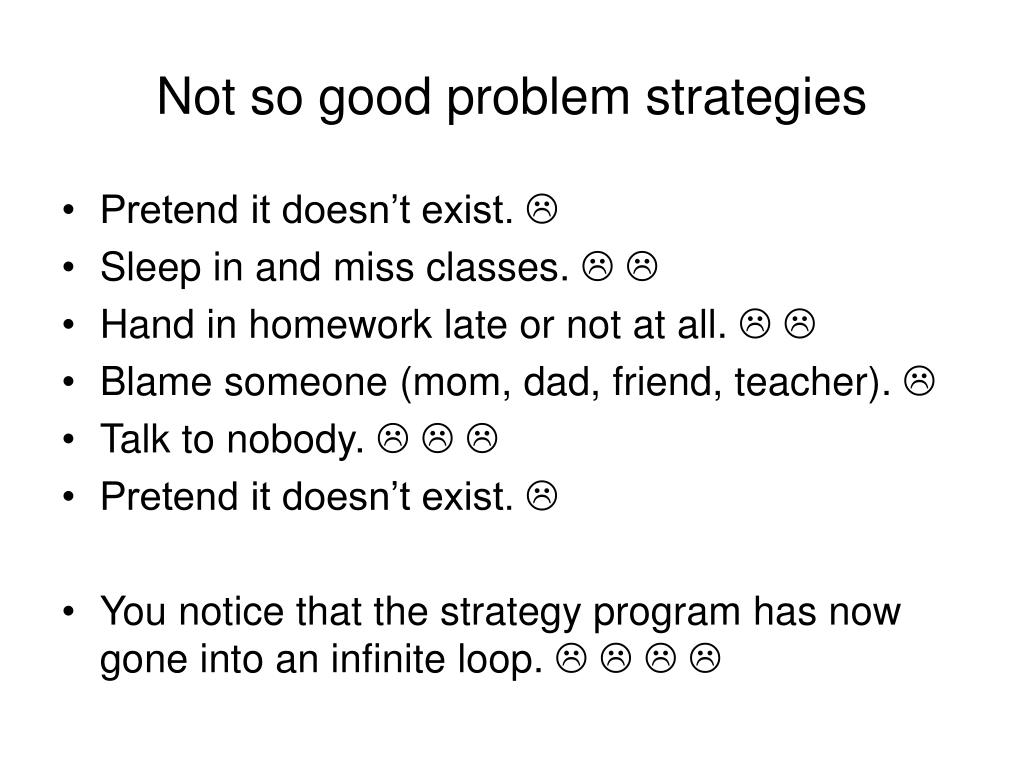 Not so good problem strategies

• Pretend it doesn’t exist. ☹
• Sleep in and miss classes. ☹ ☹
• Hand in homework late or not at all. ☹ ☹
• Blame someone (mom, dad, friend, teacher). ☹
• Talk to nobody. ☹ ☹ ☹
• Pretend it doesn’t exist. ☹

• You notice that the strategy program has now gone into an infinite loop. ☹ ☹ ☹ ☹